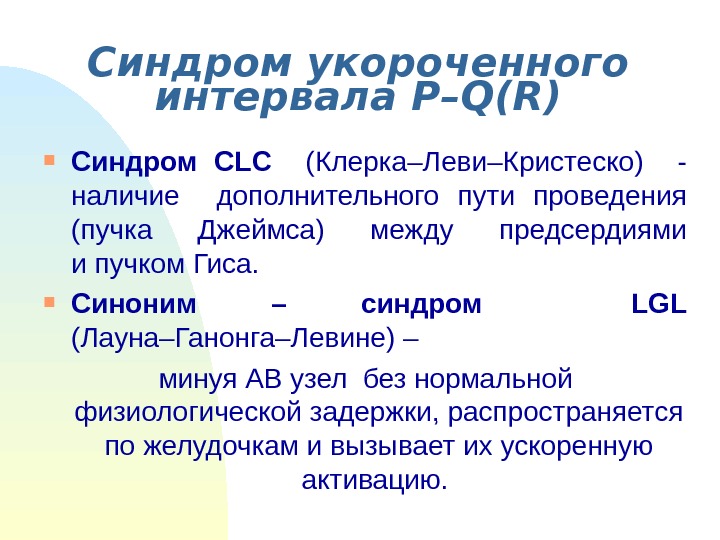 Синдром укороченного интервала P–Q(R)

Синдром CLC (Клерка–Леви–Кристеско) - наличие дополнительного пути проведения (пучка Джеймса) между предсердиями и пучком Гиса.

Синоним – синдром LGL (Лауна–Ганонга–Левине) –

минуя АВ узел без нормальной физиологической задержки, распространяется по желудочкам и вызывает их ускоренную активацию.